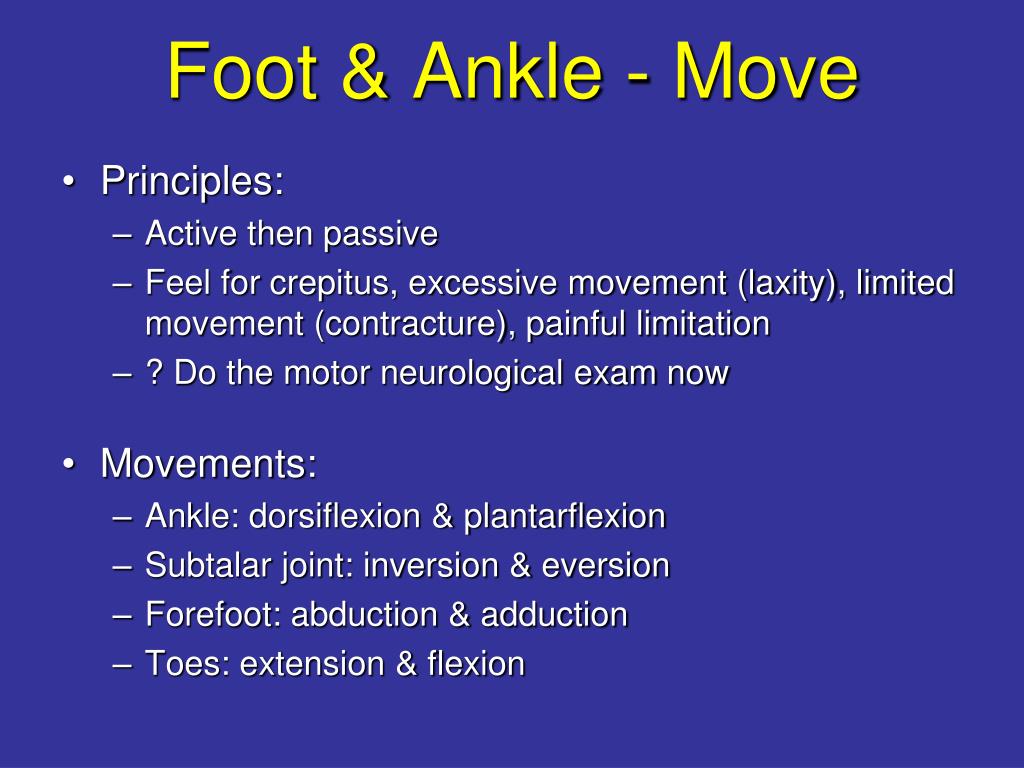 Foot & Ankle - Move

• Principles:
– Active then passive
– Feel for crepitus, excessive movement (laxity), limited movement (contracture), painful limitation
– ? Do the motor neurological exam now

• Movements:
– Ankle: dorsiflexion & plantarflexion
– Subtalar joint: inversion & eversion
– Forefoot: abduction & adduction
– Toes: extension & flexion